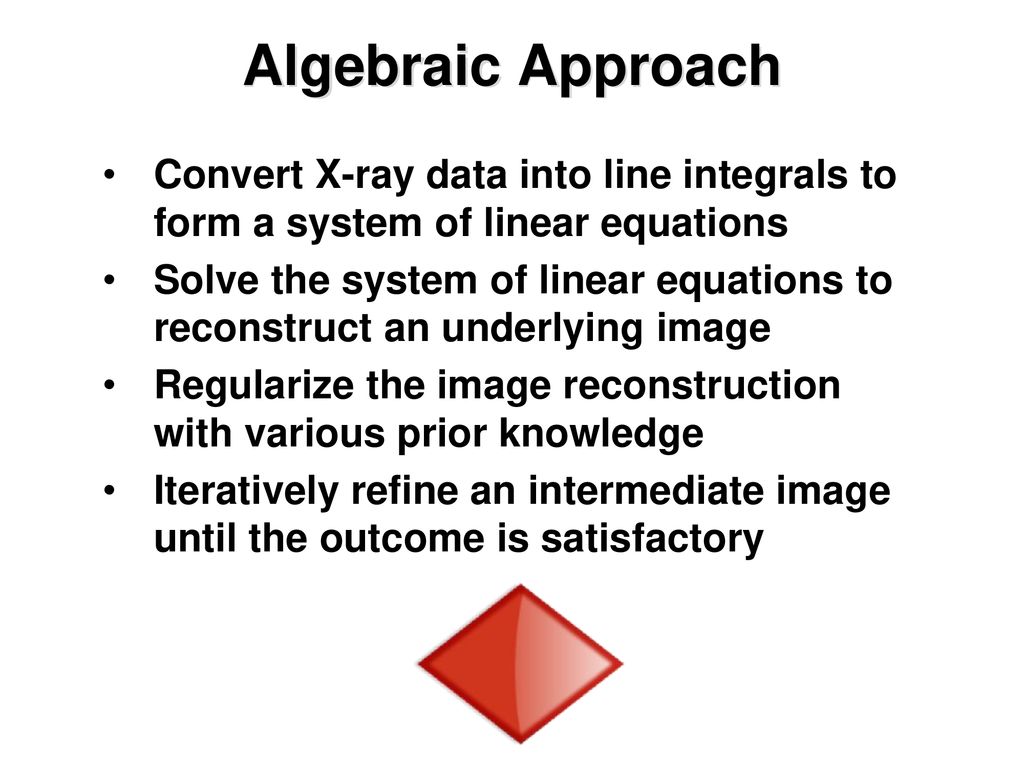 Algebraic Approach

• Convert X-ray data into line integrals to form a system of linear equations
• Solve the system of linear equations to reconstruct an underlying image
• Regularize the image reconstruction with various prior knowledge
• Iteratively refine an intermediate image until the outcome is satisfactory